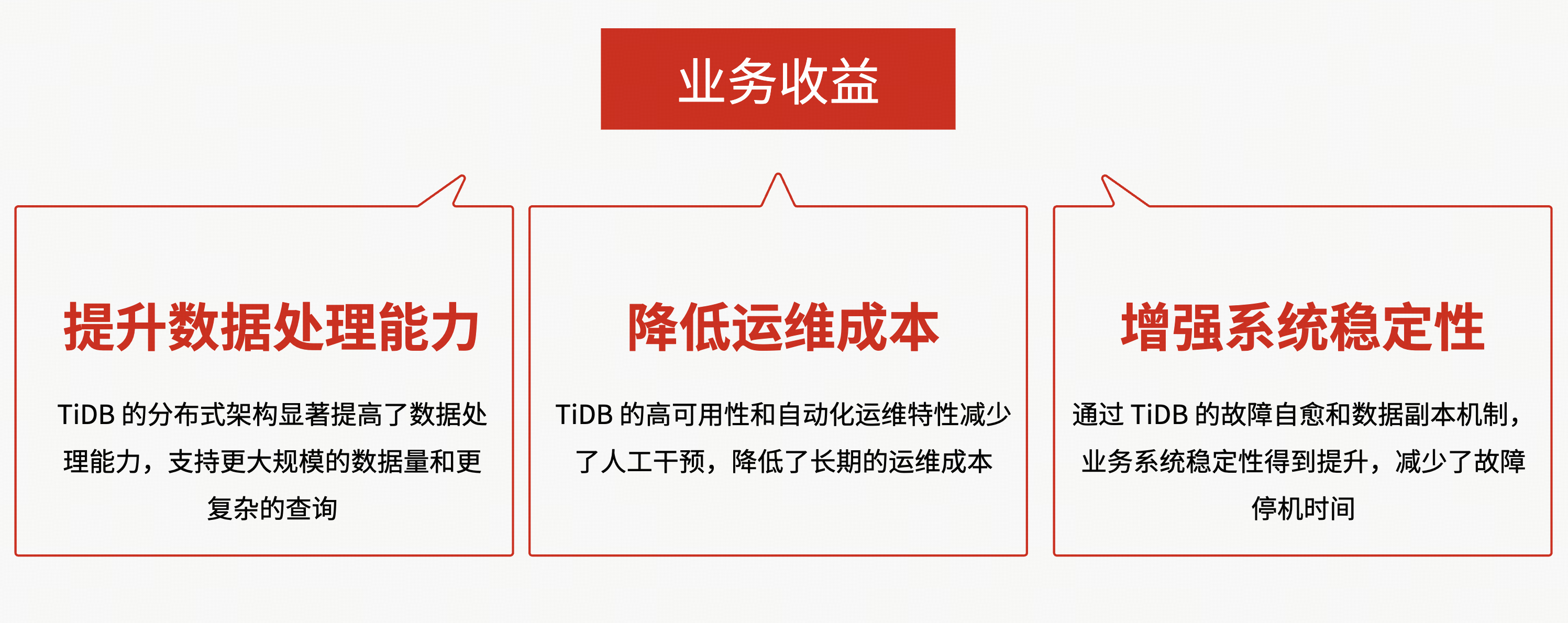 业务收益

提升数据处理能力

TiDB 的分布式架构显著提高了数据处理能力，支持更大规模的数据量和更复杂的查询

降低运维成本

TiDB 的高可用性和自动化运维特性减少了人工干预，降低了长期的运维成本

增强系统稳定性

通过 TiDB 的故障自愈和数据副本机制，业务系统稳定性得到提升，减少了故障停机时间